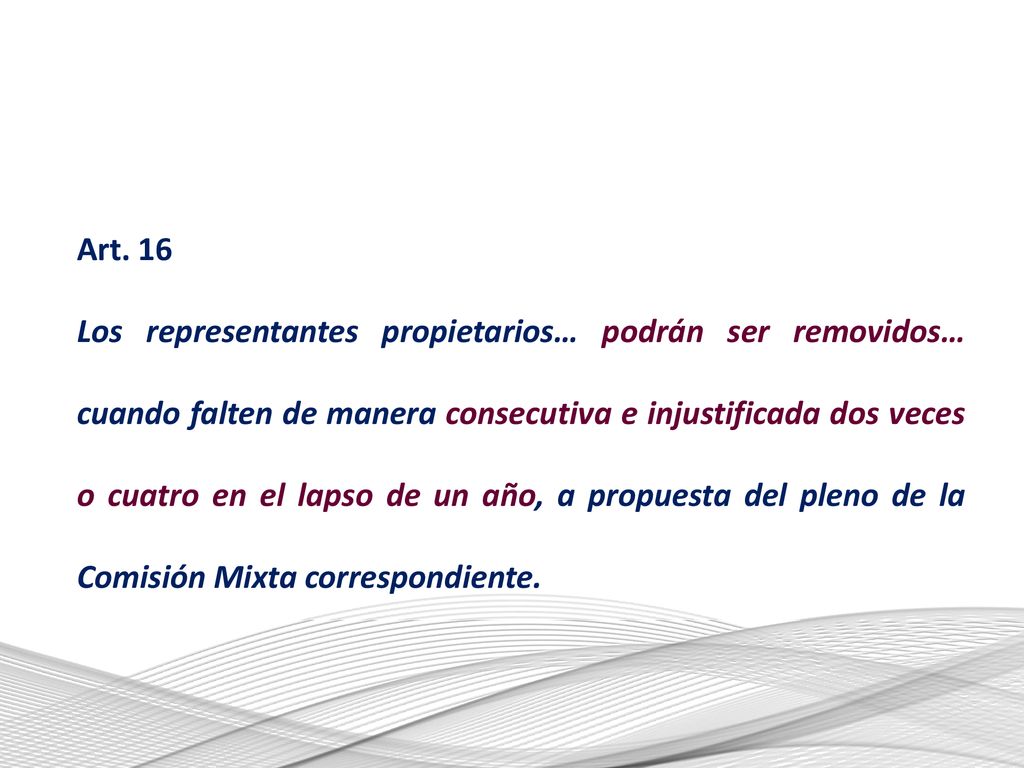 Art. 16

Los representantes propietarios… podrán ser removidos… cuando falten de manera consecutiva e injustificada dos veces o cuatro en el lapso de un año, a propuesta del pleno de la Comisión Mixta correspondiente.